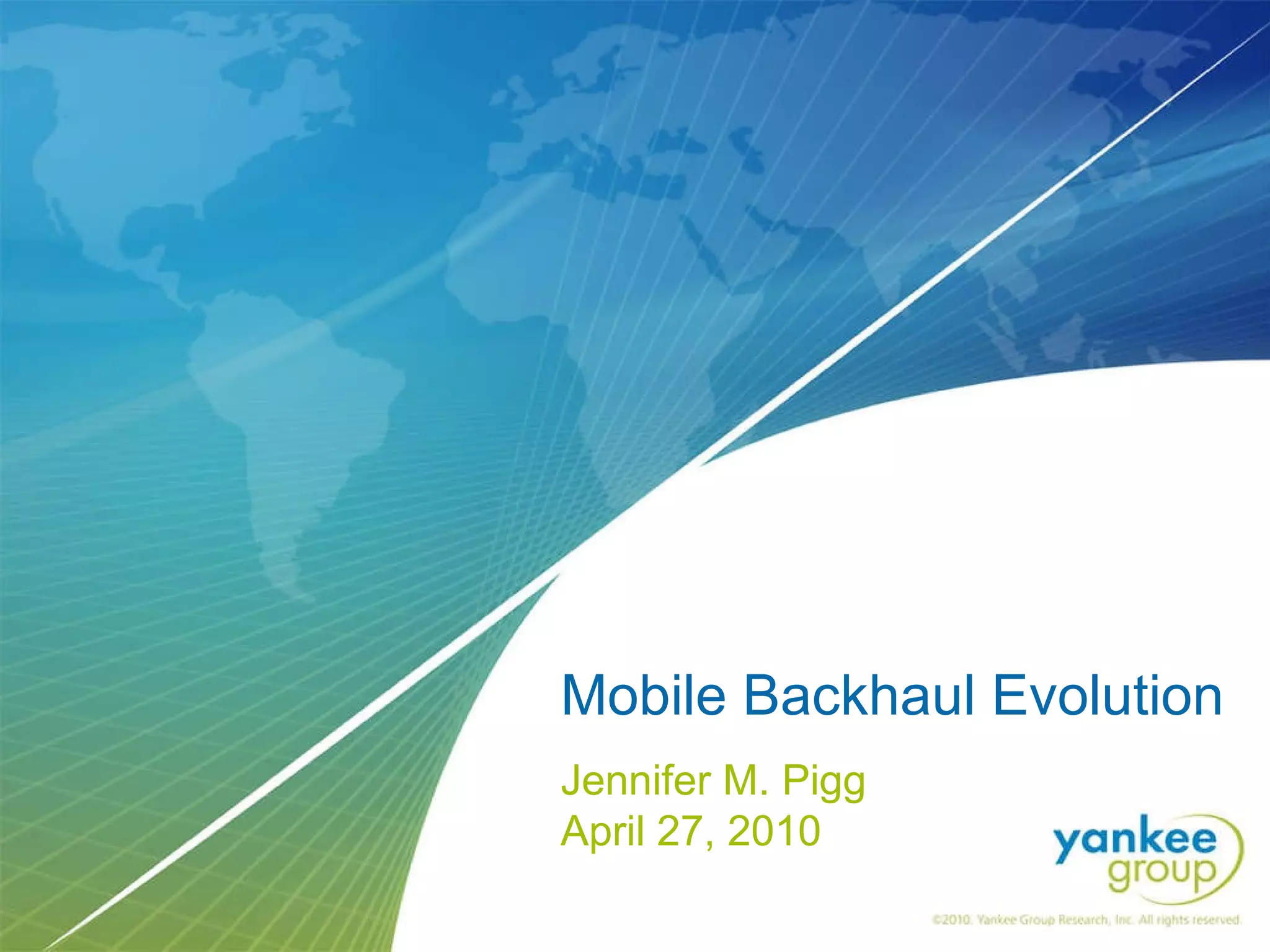 Mobile Backhaul Evolution

Jennifer M. Pigg
April 27, 2010

yankee group

©2010. Yankee Group Research, Inc. All rights reserved.